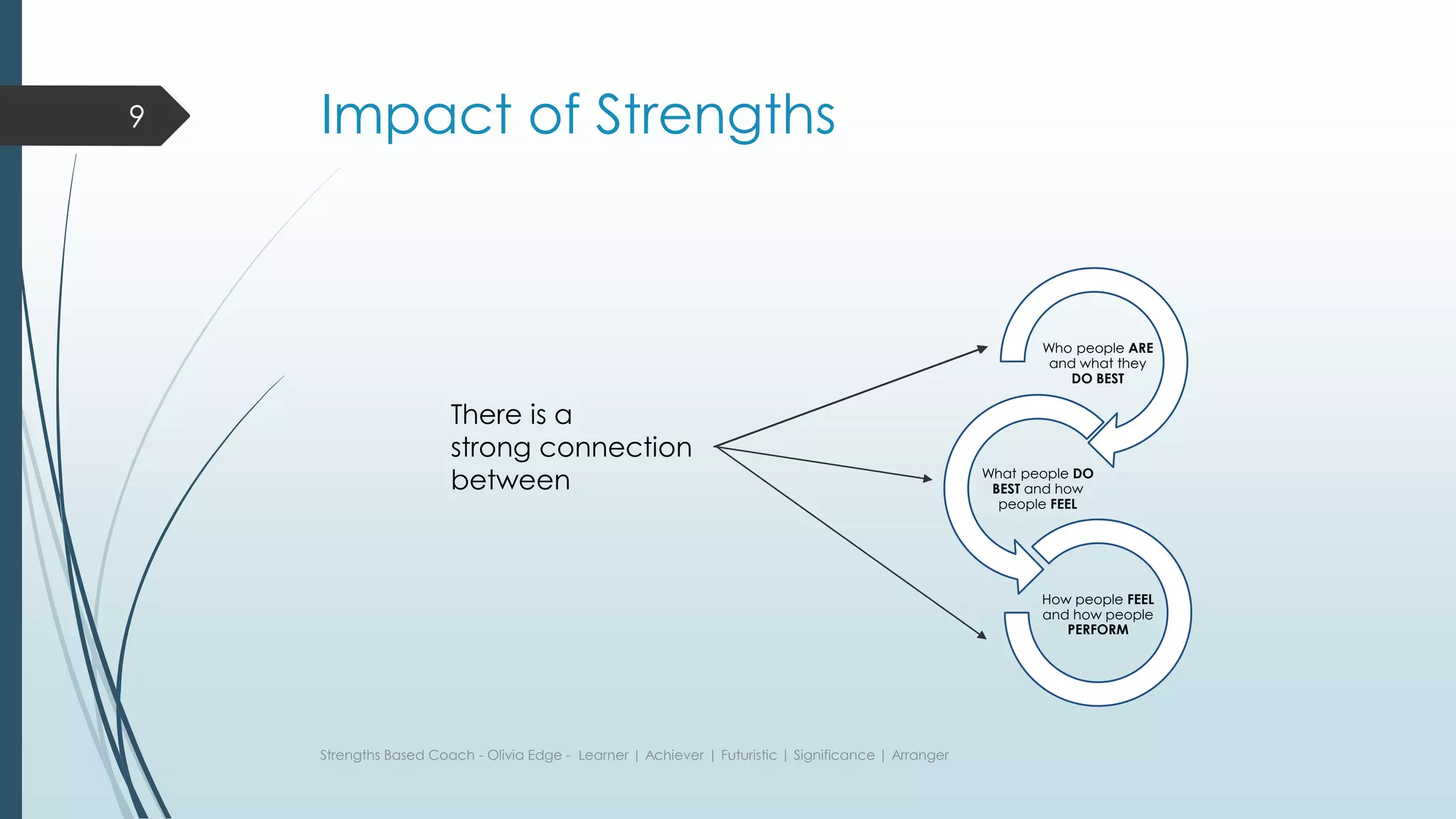 9

Impact of Strengths

There is a strong connection between

Who people ARE and what they DO BEST

What people DO BEST and how people FEEL

How people FEEL and how people PERFORM

Strengths Based Coach - Olivia Edge - Learner | Achiever | Futuristic | Significance | Arranger